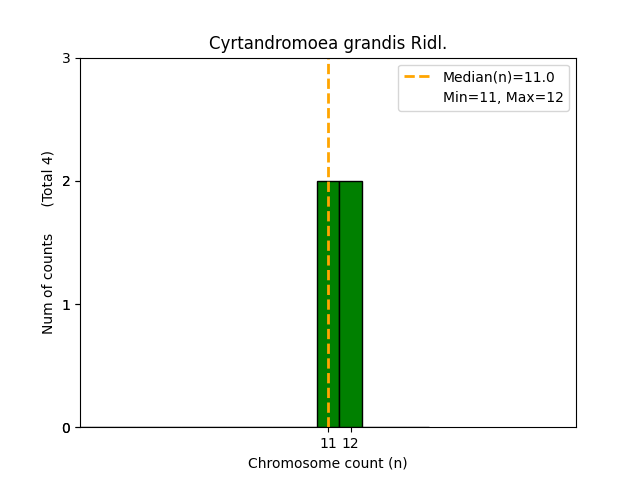 Cyrtandromoea grandis Ridl.

Median(n)=11.0
Min=11, Max=12

Num of counts (Total 4)

3
2
1
0

11 12
Chromosome count (n)